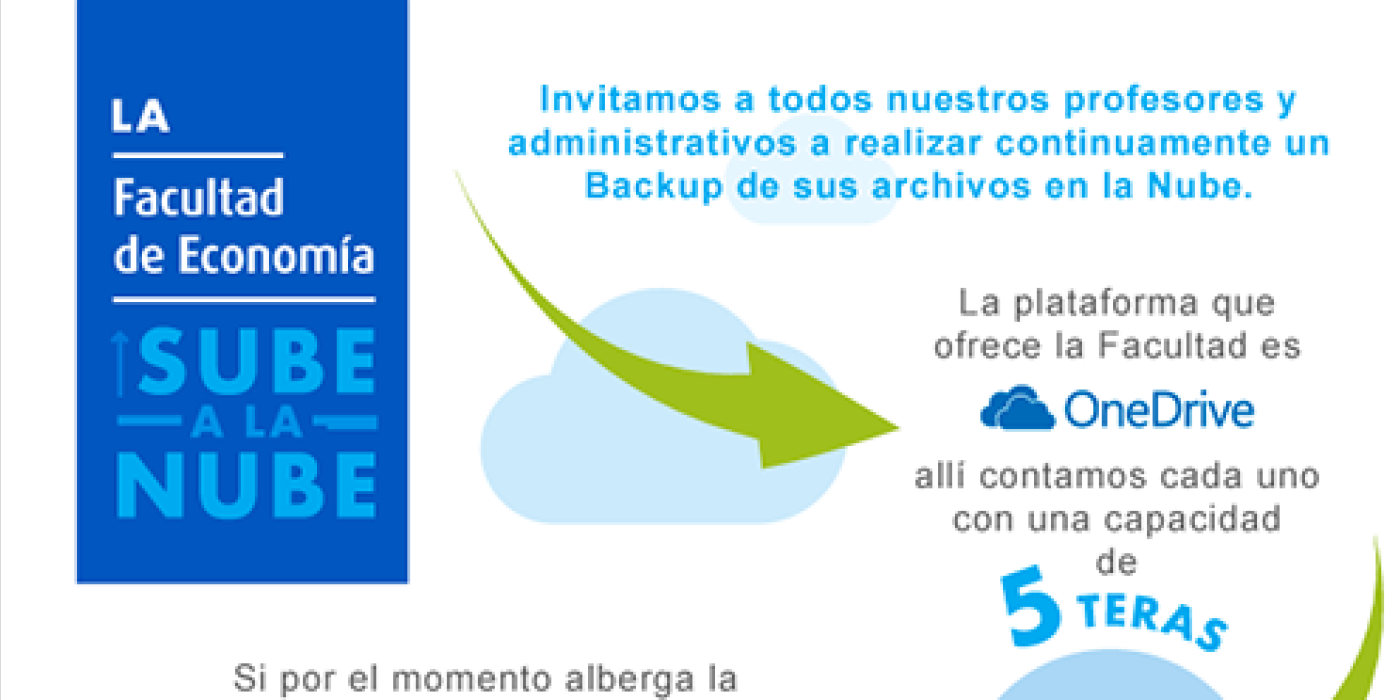 LA

Facultad de Economía

SUBE A LA NUBE

Invitamos a todos nuestros profesores y administrativos a realizar continuamente un Backup de sus archivos en la Nube.

La plataforma que ofrece la Facultad es

OneDrive

allí contamos cada uno con una capacidad de

5 TERAS

Si por el momento alberga la